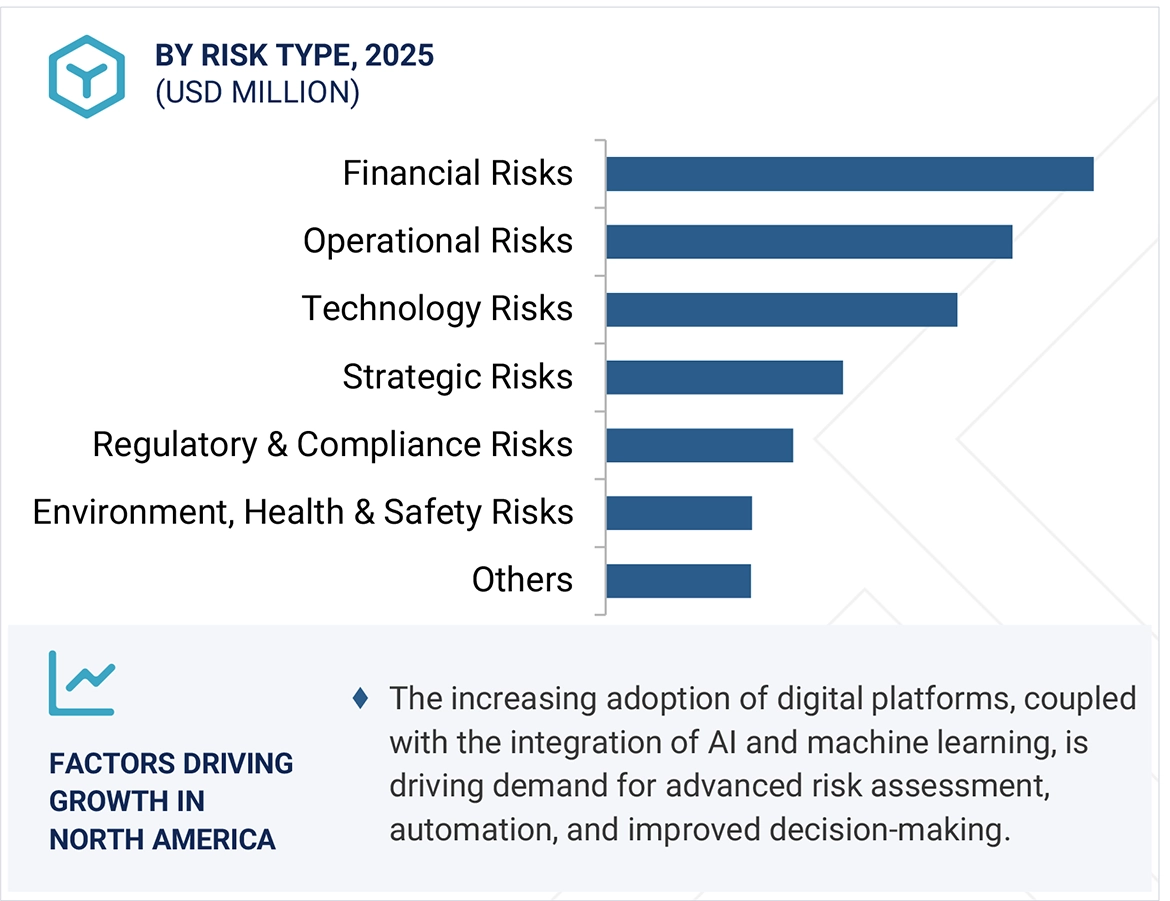 BY RISK TYPE, 2025
(USD MILLION)

Financial Risks
Operational Risks
Technology Risks
Strategic Risks
Regulatory & Compliance Risks
Environment, Health & Safety Risks
Others

FACTORS DRIVING GROWTH IN NORTH AMERICA

♦ The increasing adoption of digital platforms, coupled with the integration of AI and machine learning, is driving demand for advanced risk assessment, automation, and improved decision-making.